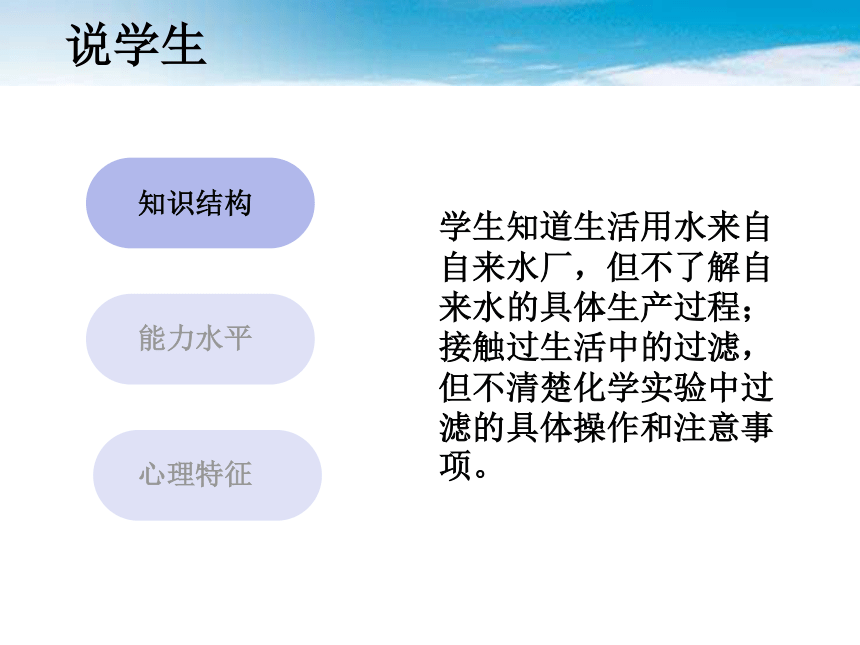 说学生

知识结构

能力水平

心理特征

学生知道生活用水来自自来水厂，但不了解自来水的具体生产过程；接触过生活中的过滤，但不清楚化学实验中过滤的具体操作和注意事项。